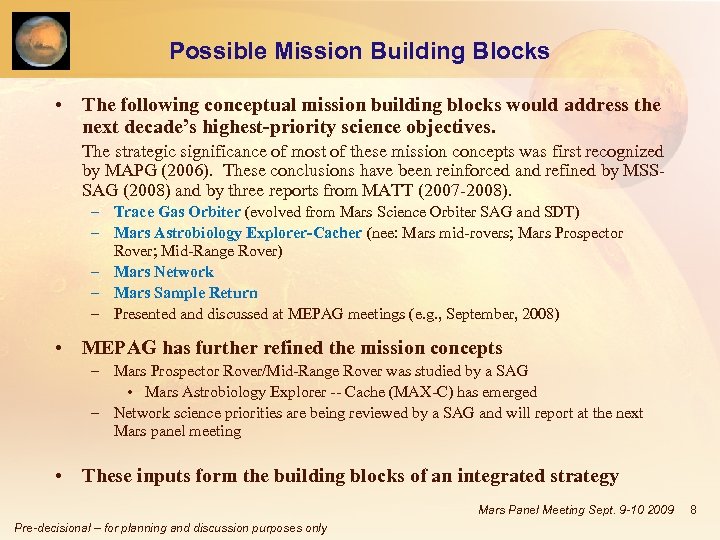 Possible Mission Building Blocks

• The following conceptual mission building blocks would address the next decade's highest-priority science objectives.

The strategic significance of most of these mission concepts was first recognized by MAPG (2006). These conclusions have been reinforced and refined by MSS-SAG (2008) and by three reports from MATT (2007-2008).

– Trace Gas Orbiter (evolved from Mars Science Orbiter SAG and SDT)
– Mars Astrobiology Explorer-Cacher (nee: Mars mid-rovers; Mars Prospector Rover; Mid-Range Rover)
– Mars Network
– Mars Sample Return
– Presented and discussed at MEPAG meetings (e.g., September, 2008)

• MEPAG has further refined the mission concepts
– Mars Prospector Rover/Mid-Range Rover was studied by a SAG
• Mars Astrobiology Explorer -- Cache (MAX-C) has emerged
– Network science priorities are being reviewed by a SAG and will report at the next Mars panel meeting

• These inputs form the building blocks of an integrated strategy

Mars Panel Meeting Sept. 9-10 2009 8

Pre-decisional – for planning and discussion purposes only